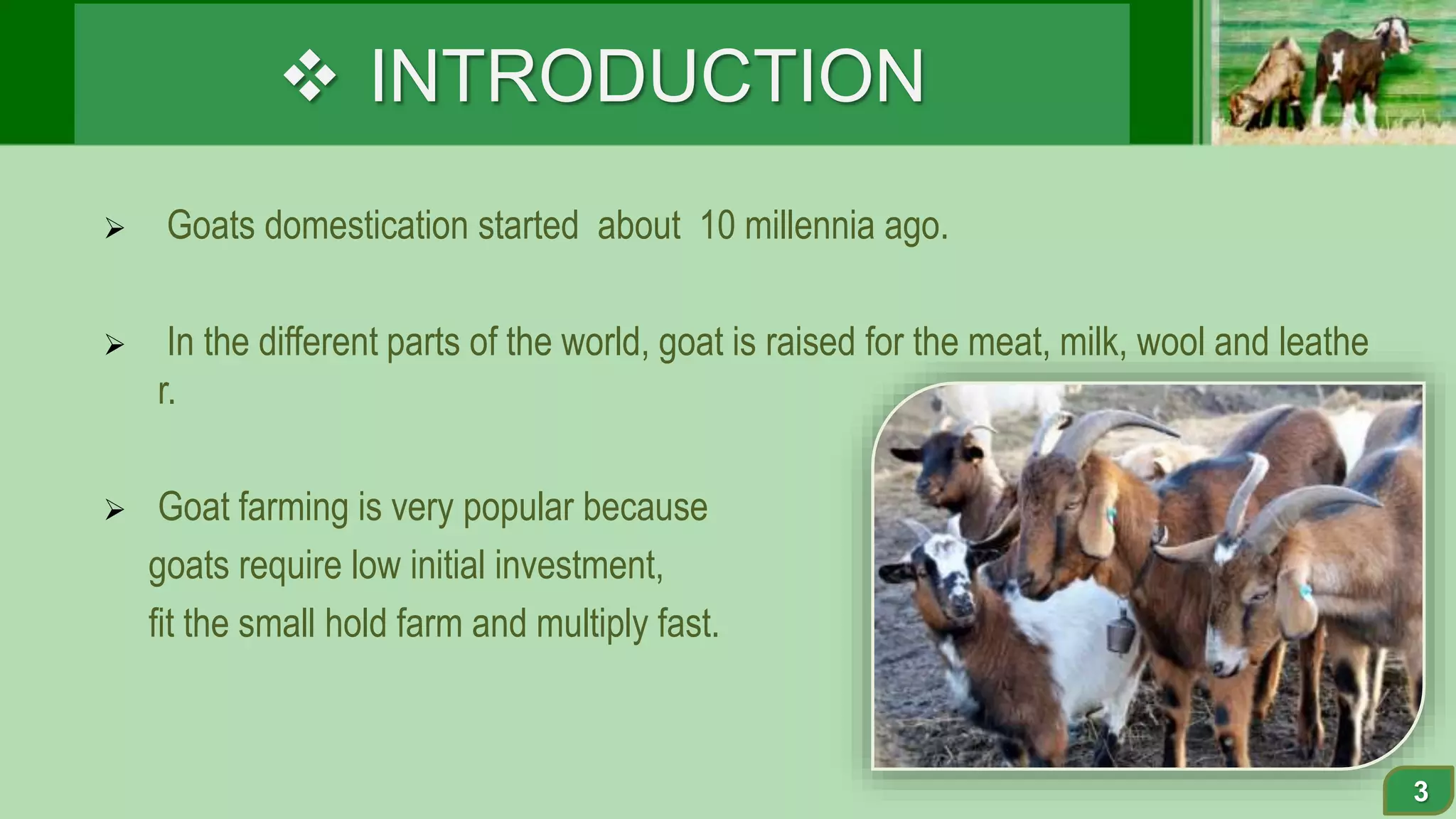 ❖ INTRODUCTION

➢ Goats domestication started about 10 millennia ago.

➢ In the different parts of the world, goat is raised for the meat, milk, wool and leathe r.

➢ Goat farming is very popular because goats require low initial investment, fit the small hold farm and multiply fast.

3